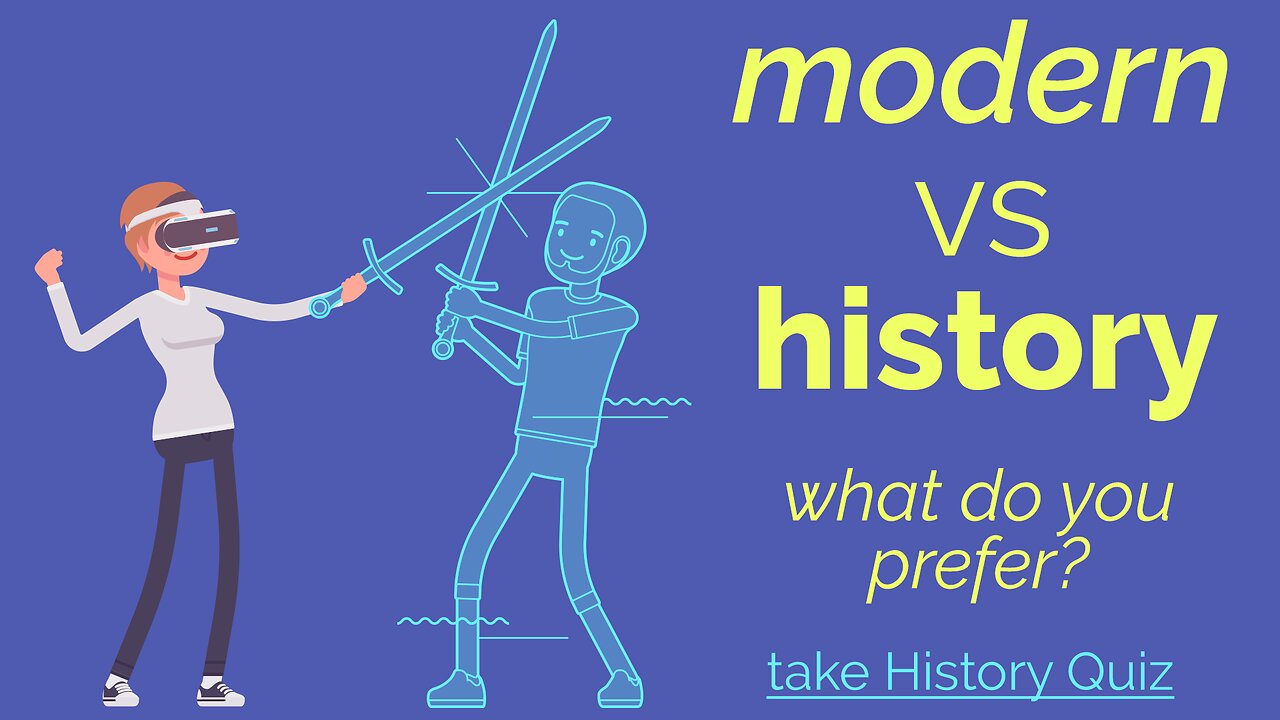 modern
VS
history

what do you prefer?

take History Quiz